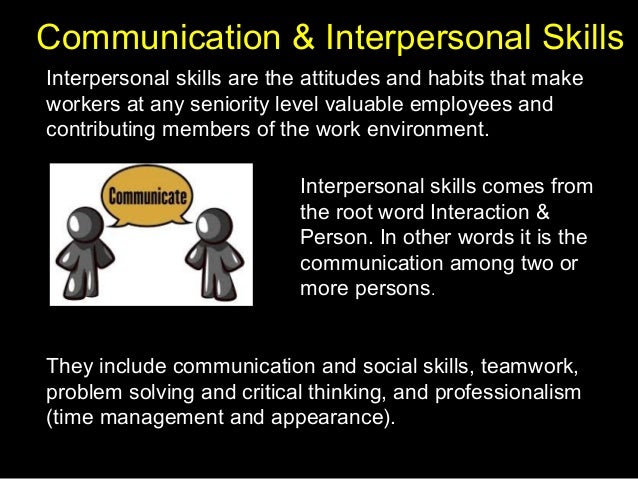 Communication & Interpersonal Skills

Interpersonal skills are the attitudes and habits that make workers at any seniority level valuable employees and contributing members of the work environment.

Communicate

Interpersonal skills comes from the root word Interaction & Person. In other words it is the communication among two or more persons.

They include communication and social skills, teamwork, problem solving and critical thinking, and professionalism (time management and appearance).